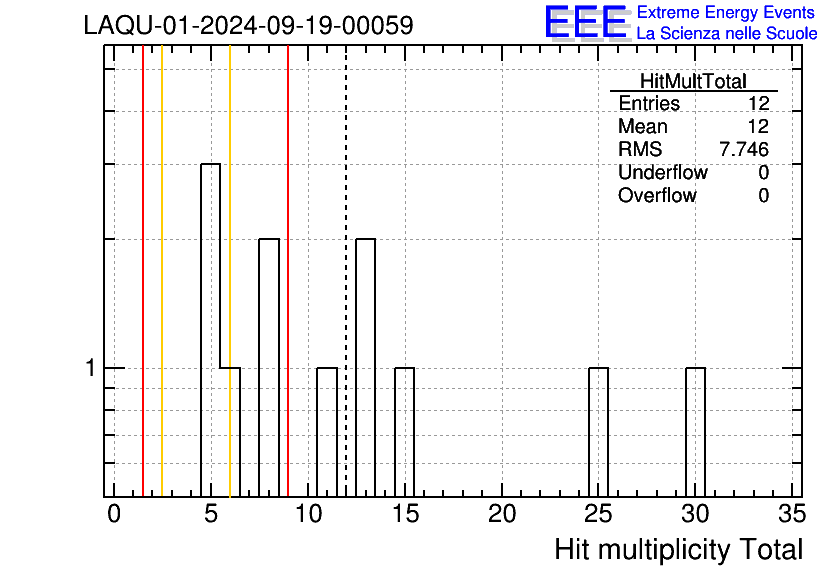 LAQU-01-2024-09-19-00059

EEE Extreme Energy Events
La Scienza nelle Scuole

| HitMultTotal | |
|---|---|
| Entries | 12 |
| Mean | 12 |
| RMS | 7.746 |
| Underflow | 0 |
| Overflow | 0 |

1

0 5 10 15 20 25 30 35

Hit multiplicity Total